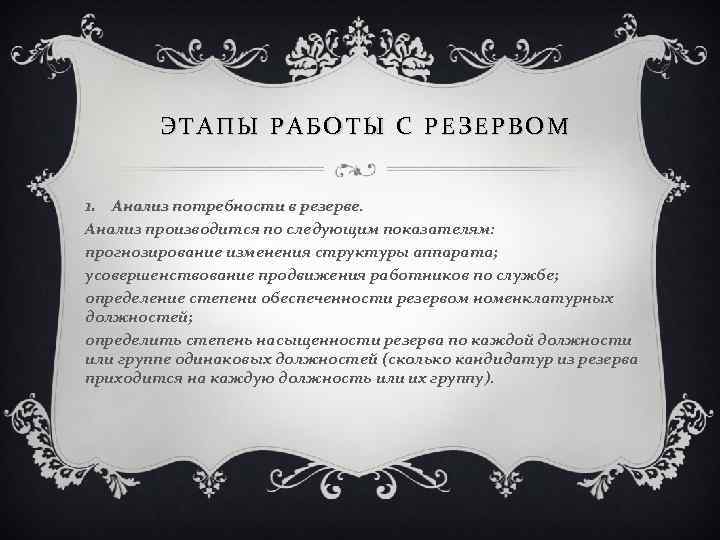 ЭТАПЫ РАБОТЫ С РЕЗЕРВОМ

1. Анализ потребности в резерве.

Анализ производится по следующим показателям:

прогнозирование изменения структуры аппарата;

усовершенствование продвижения работников по службе;

определение степени обеспеченности резервом номенклатурных должностей;

определить степень насыщенности резерва по каждой должности или группе одинаковых должностей (сколько кандидатур из резерва приходится на каждую должность или их группу).